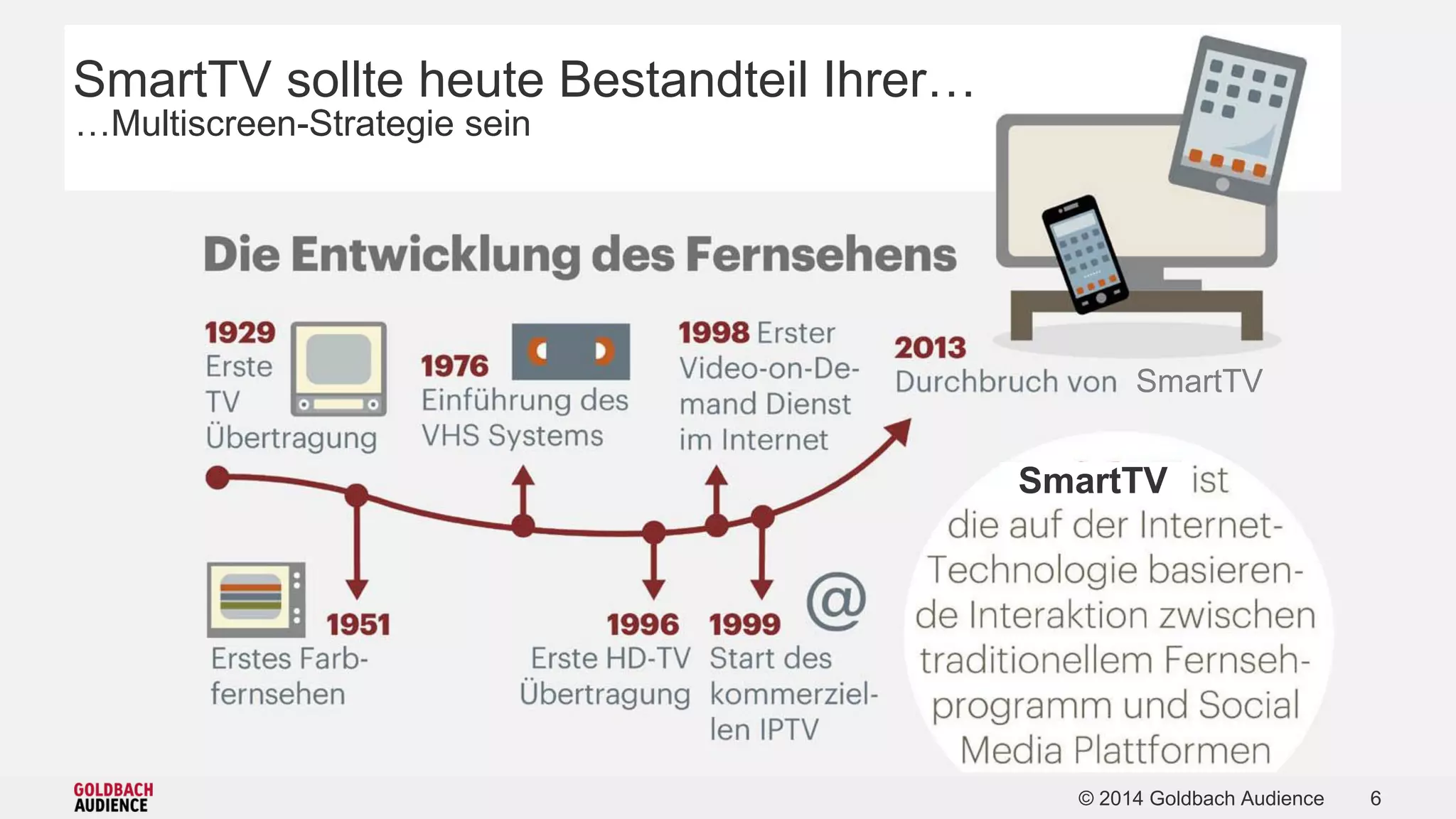 SmartTV sollte heute Bestandteil Ihrer…
…Multiscreen-Strategie sein

Die Entwicklung des Fernsehens

1929 Erste TV Übertragung

1976 Einführung des VHS Systems

1998 Erster Video-on-Demand Dienst im Internet

2013 Durchbruch von SmartTV

1951 Erstes Farbfernsehen

1996 Erste HD-TV Übertragung

1999 Start des kommerziellen IPTV

@

SmartTV ist die auf der Internet-Technologie basierende Interaktion zwischen traditionellem Fernsehprogramm und Social Media Plattformen

GOLDBACH AUDIENCE

© 2014 Goldbach Audience 6